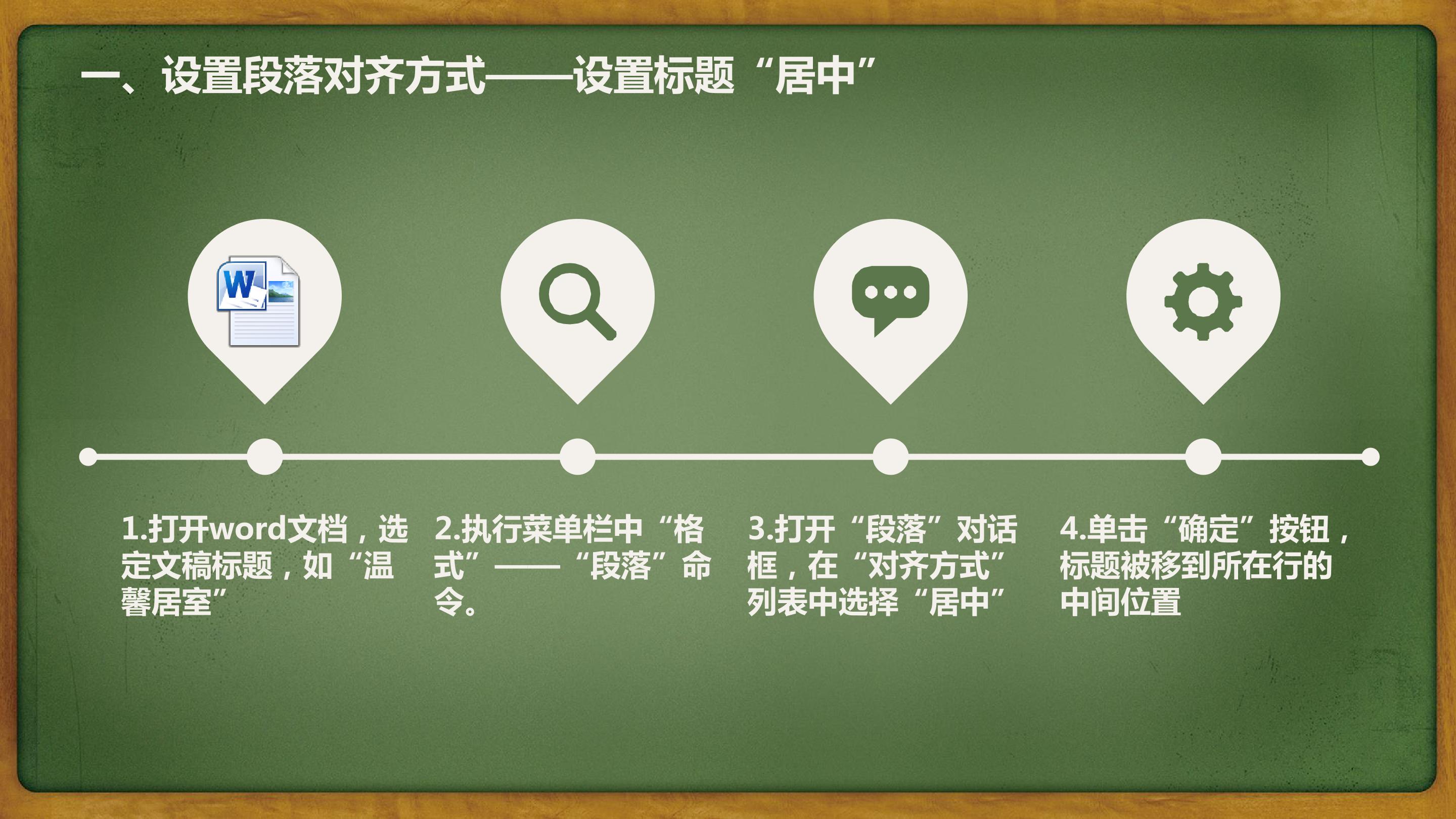 一、设置段落对齐方式——设置标题“居中”

W

1.打开word文档，选定文稿标题，如“温馨居室”

2.执行菜单栏中“格式”——“段落”命令。

3.打开“段落”对话框，在“对齐方式”列表中选择“居中”

4.单击“确定”按钮，标题被移到所在行的中间位置